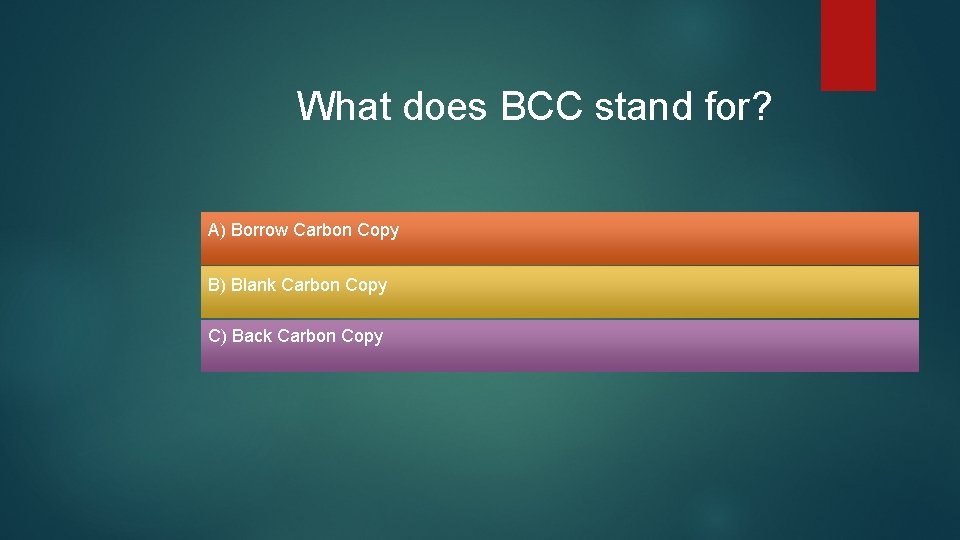 What does BCC stand for?

A) Borrow Carbon Copy

B) Blank Carbon Copy

C) Back Carbon Copy